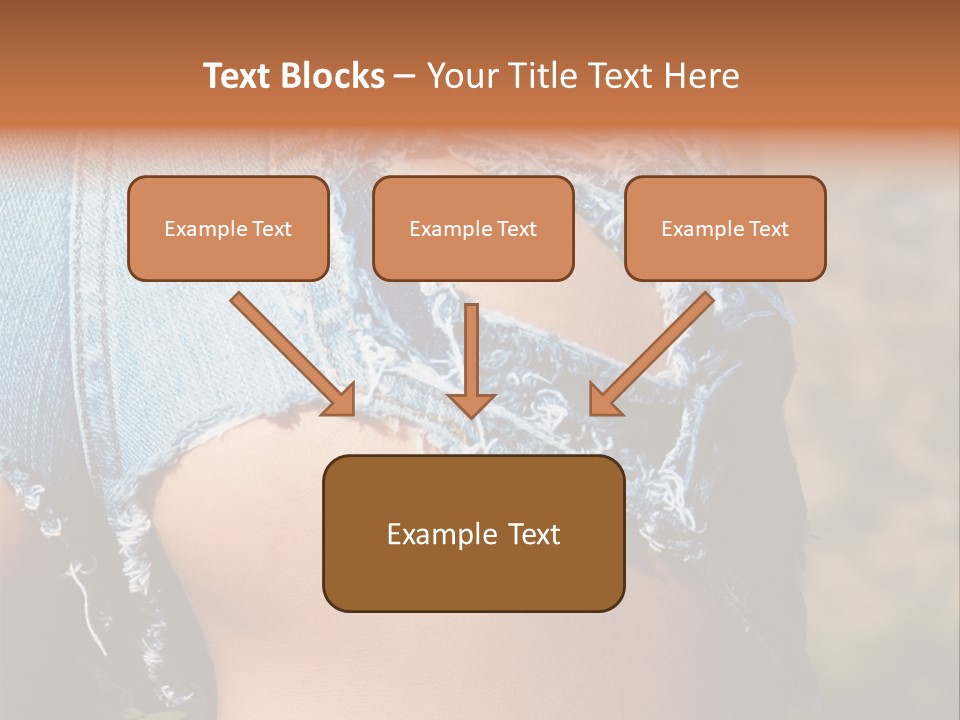 Text Blocks – Your Title Text Here

Example Text

Example Text

Example Text

Example Text